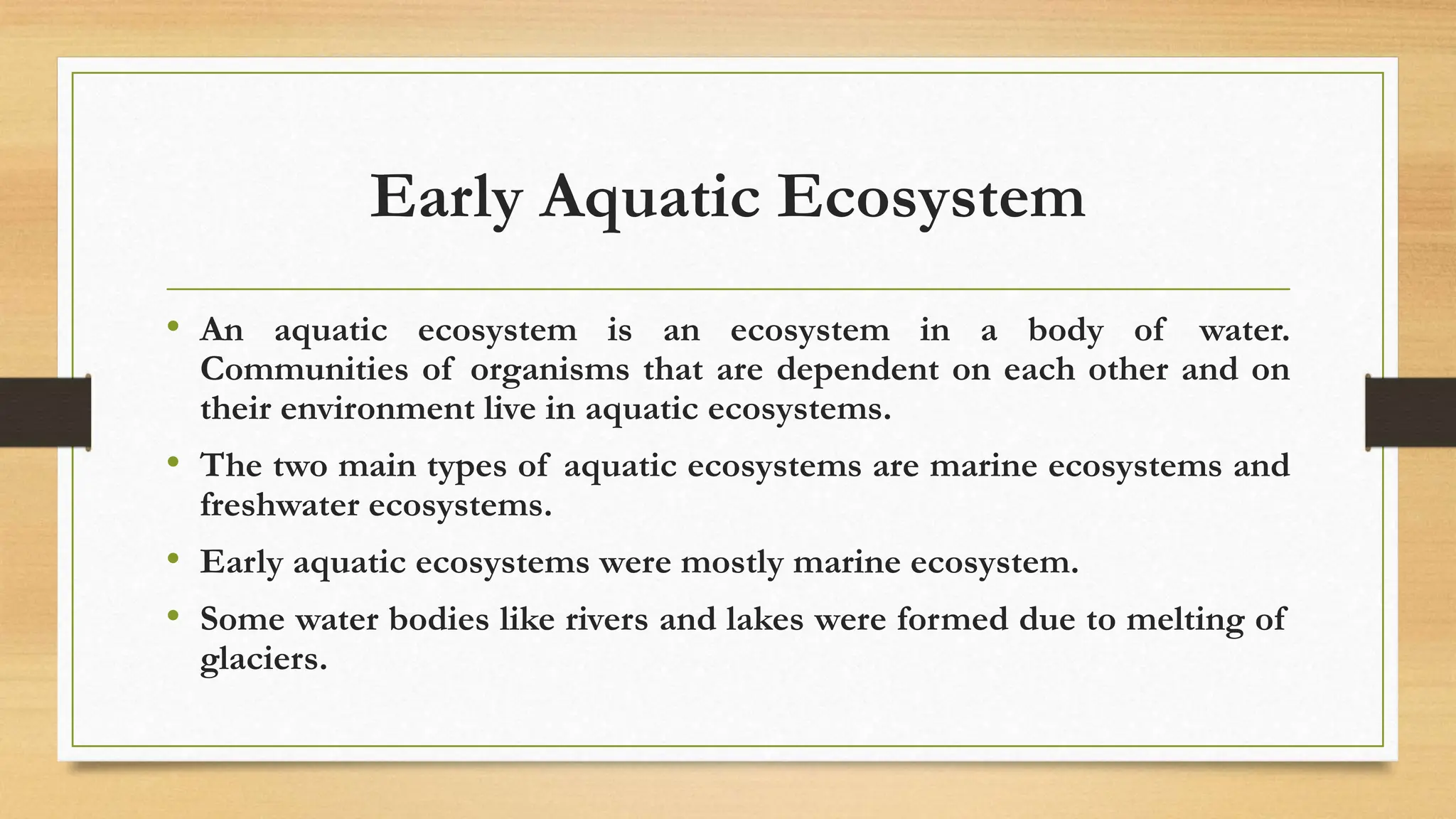 Early Aquatic Ecosystem

• An aquatic ecosystem is an ecosystem in a body of water. Communities of organisms that are dependent on each other and on their environment live in aquatic ecosystems.

• The two main types of aquatic ecosystems are marine ecosystems and freshwater ecosystems.

• Early aquatic ecosystems were mostly marine ecosystem.

• Some water bodies like rivers and lakes were formed due to melting of glaciers.